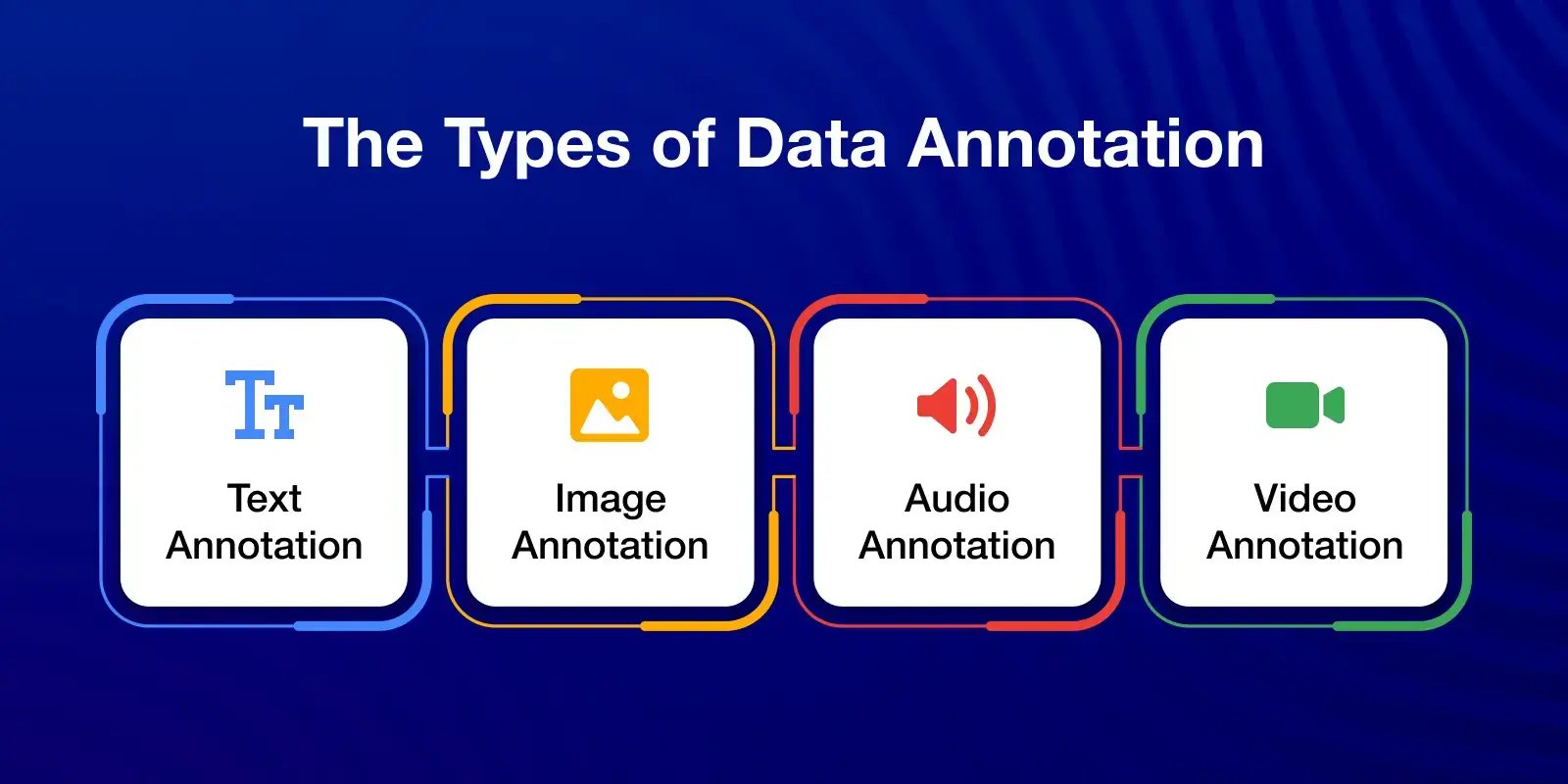 The Types of Data Annotation

Text Annotation

Image Annotation

Audio Annotation

Video Annotation